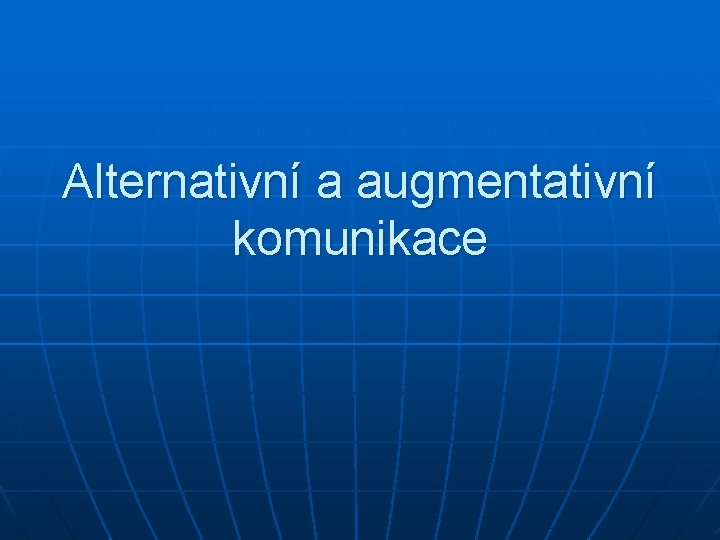 Alternativní a augmentativní komunikace